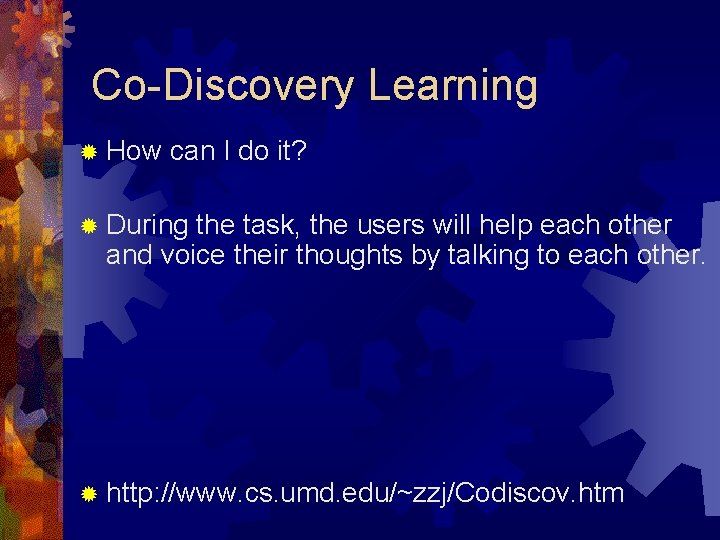 Co-Discovery Learning

How can I do it?

During the task, the users will help each other and voice their thoughts by talking to each other.

http://www.cs.umd.edu/~zzj/Codiscov.htm